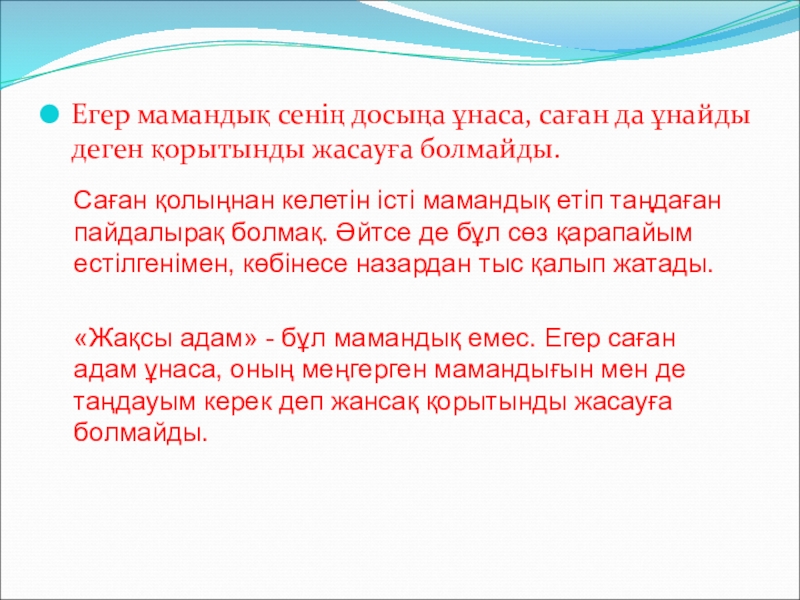 Егер мамандық сенің досыңа ұнаса, саған да ұнайды деген қорытынды жасауға болмайды.

Саған қолыңнан келетін істі мамандық етіп таңдаған пайдалырақ болмақ. Әйтсе де бұл сөз қарапайым естілгенімен, көбінесе назардан тыс қалып жатады.

«Жақсы адам» - бұл мамандық емес. Егер саған адам ұнаса, оның меңгерген мамандығын мен де таңдауым керек деп жансақ қорытынды жасауға болмайды.